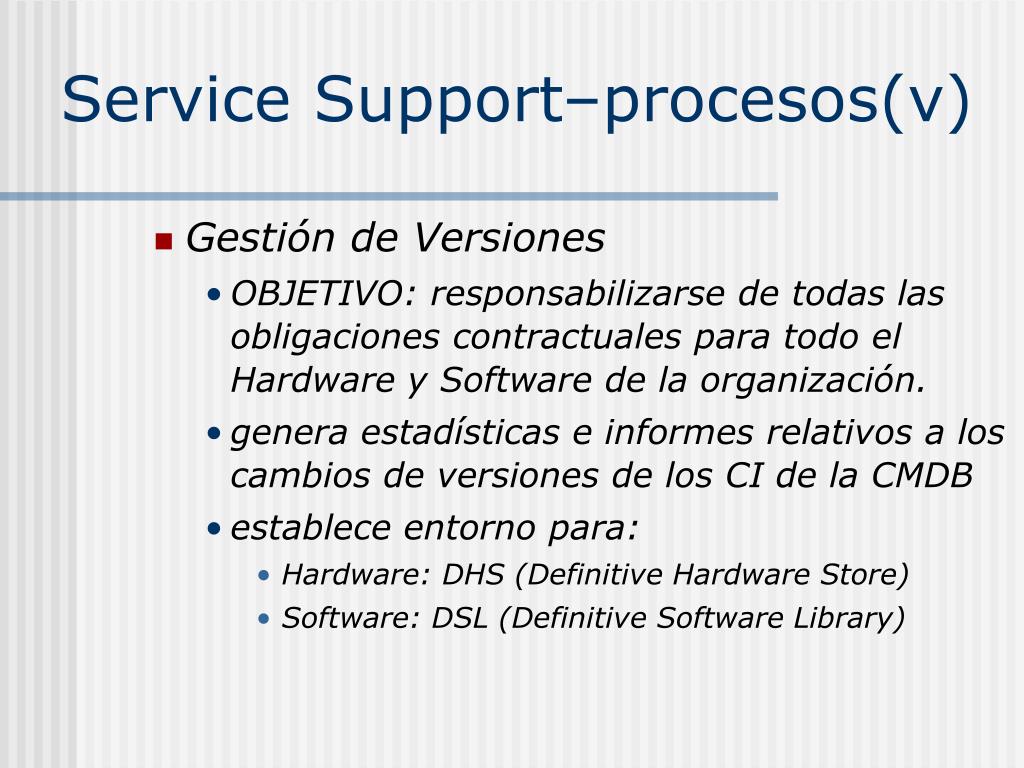 Service Support–procesos(v)

Gestión de Versiones

OBJETIVO: responsabilizarse de todas las obligaciones contractuales para todo el Hardware y Software de la organización.

genera estadísticas e informes relativos a los cambios de versiones de los CI de la CMDB

establece entorno para:

Hardware: DHS (Definitive Hardware Store)

Software: DSL (Definitive Software Library)